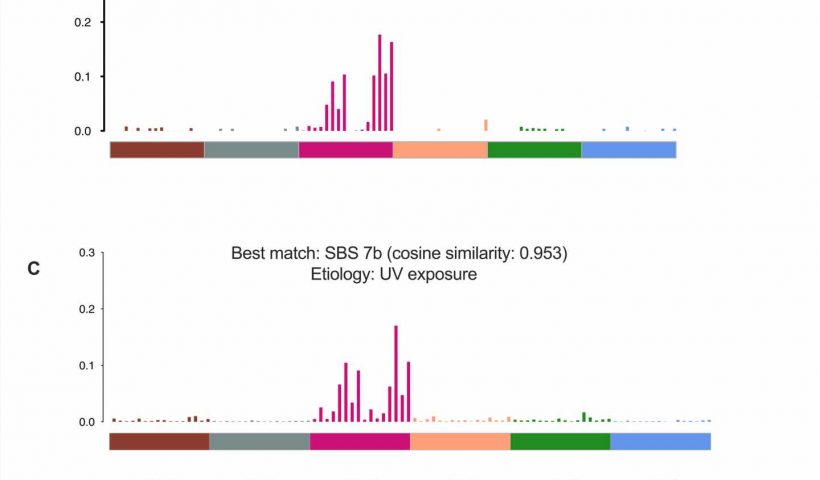 0.2

0.1

0.0

C

0.3

Best match: SBS 7b (cosine similarity: 0.953)
Etiology: UV exposure

0.2

0.1

0.0